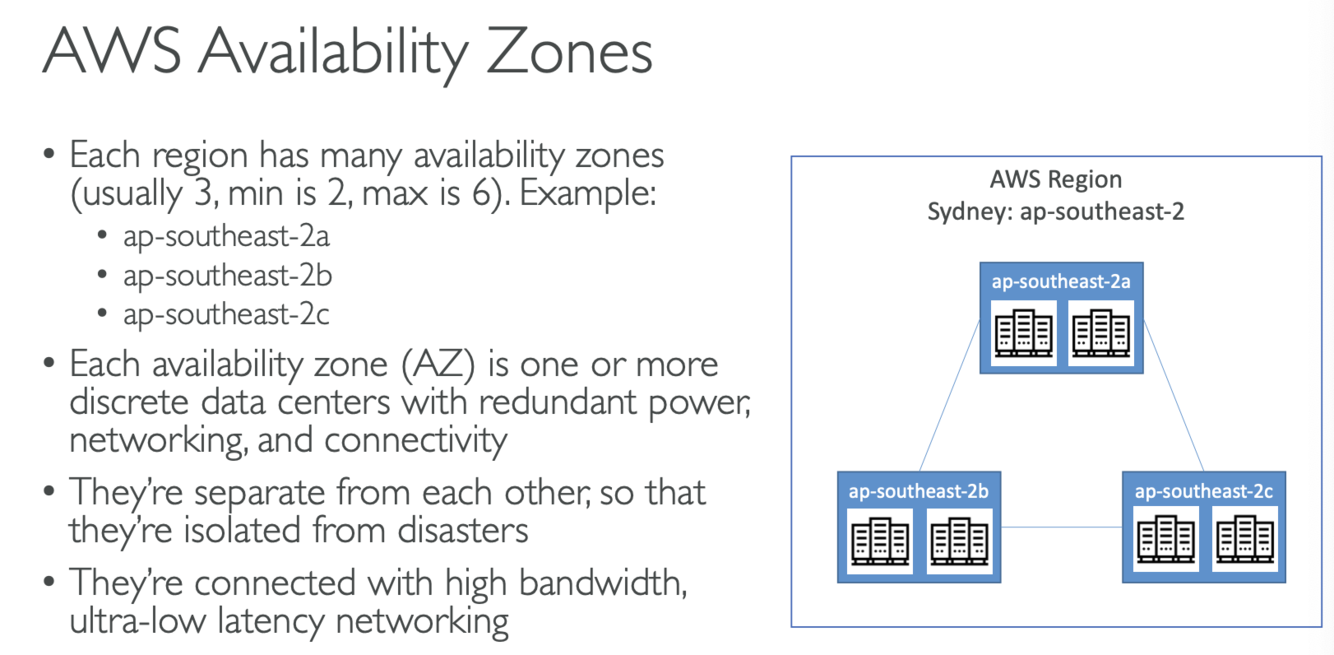 AWS Availability Zones

• Each region has many availability zones (usually 3, min is 2, max is 6). Example:
  • ap-southeast-2a
  • ap-southeast-2b
  • ap-southeast-2c
• Each availability zone (AZ) is one or more discrete data centers with redundant power, networking, and connectivity
• They're separate from each other, so that they're isolated from disasters
• They're connected with high bandwidth, ultra-low latency networking

AWS Region
Sydney: ap-southeast-2

ap-southeast-2a

ap-southeast-2b

ap-southeast-2c